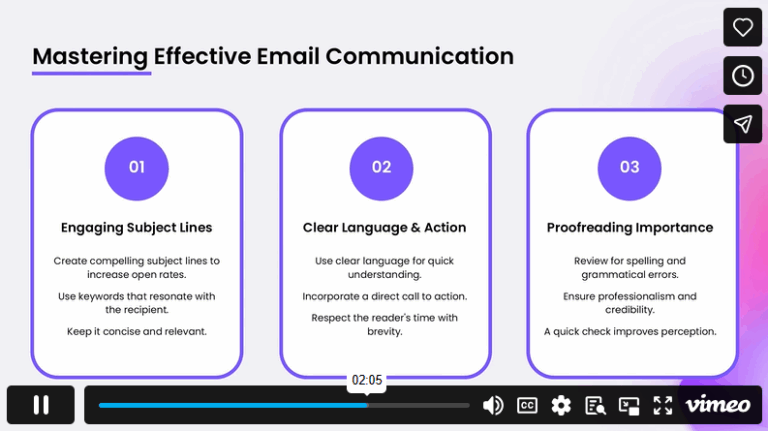 Mastering Effective Email Communication

01

Engaging Subject Lines

Create compelling subject lines to increase open rates.

Use keywords that resonate with the recipient.

Keep it concise and relevant.

02

Clear Language & Action

Use clear language for quick understanding.

Incorporate a direct call to action.

Respect the reader's time with brevity.

03

Proofreading Importance

Review for spelling and grammatical errors.

Ensure professionalism and credibility.

A quick check improves perception.

02:05

CC

vimeo